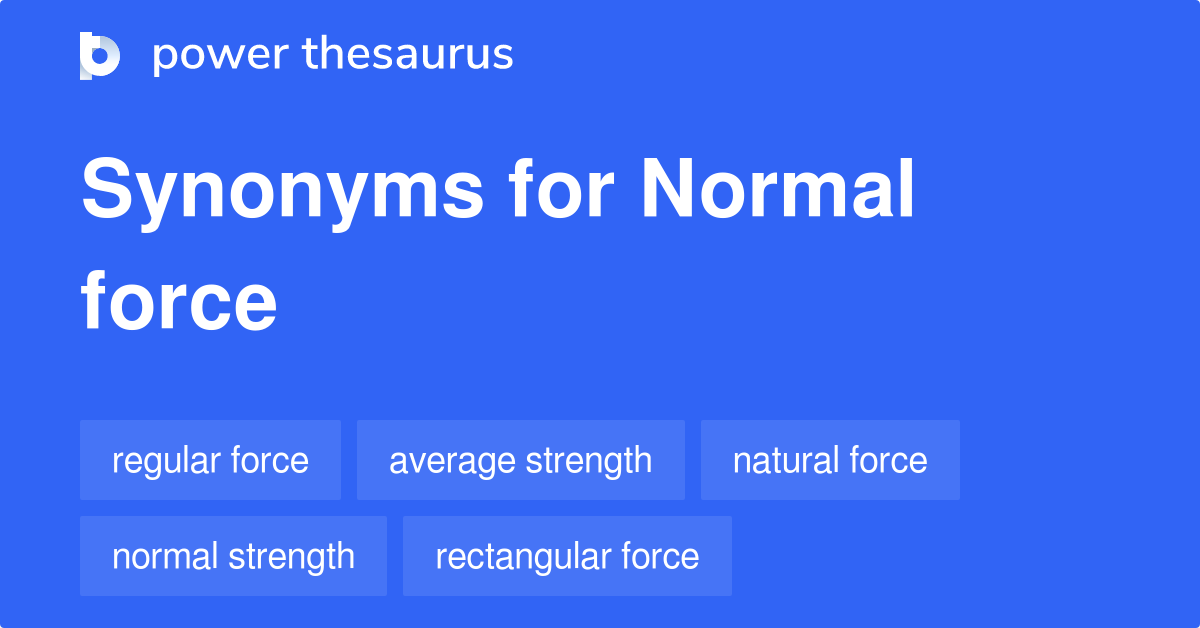 power thesaurus

Synonyms for Normal force

regular force
average strength
natural force
normal strength
rectangular force